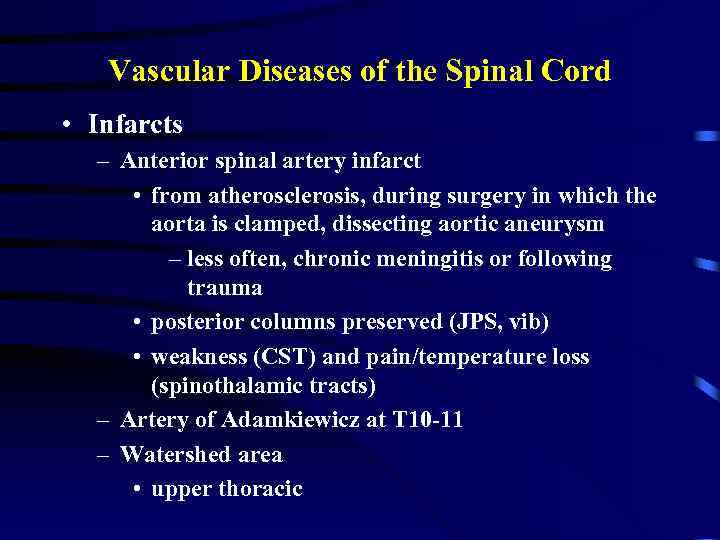 Vascular Diseases of the Spinal Cord

• Infarcts
– Anterior spinal artery infarct
• from atherosclerosis, during surgery in which the aorta is clamped, dissecting aortic aneurysm
– less often, chronic meningitis or following trauma
• posterior columns preserved (JPS, vib)
• weakness (CST) and pain/temperature loss (spinothalamic tracts)
– Artery of Adamkiewicz at T10-11
– Watershed area
• upper thoracic